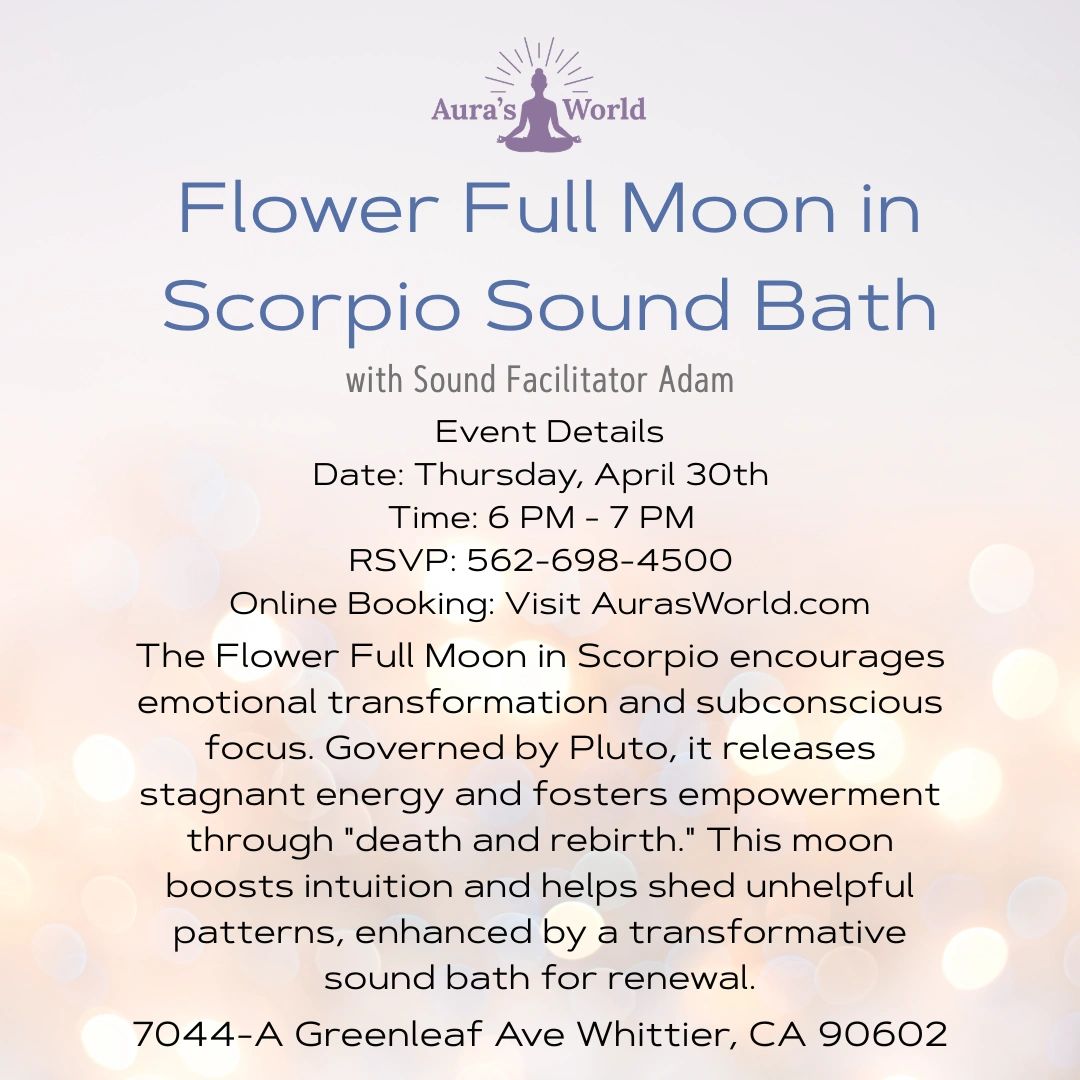 Aura's World

Flower Full Moon in Scorpio Sound Bath

with Sound Facilitator Adam

Event Details
Date: Thursday, April 30th
Time: 6 PM - 7 PM
RSVP: 562-698-4500
Online Booking: Visit AurasWorld.com

The Flower Full Moon in Scorpio encourages emotional transformation and subconscious focus. Governed by Pluto, it releases stagnant energy and fosters empowerment through "death and rebirth." This moon boosts intuition and helps shed unhelpful patterns, enhanced by a transformative sound bath for renewal.

7044-A Greenleaf Ave Whittier, CA 90602